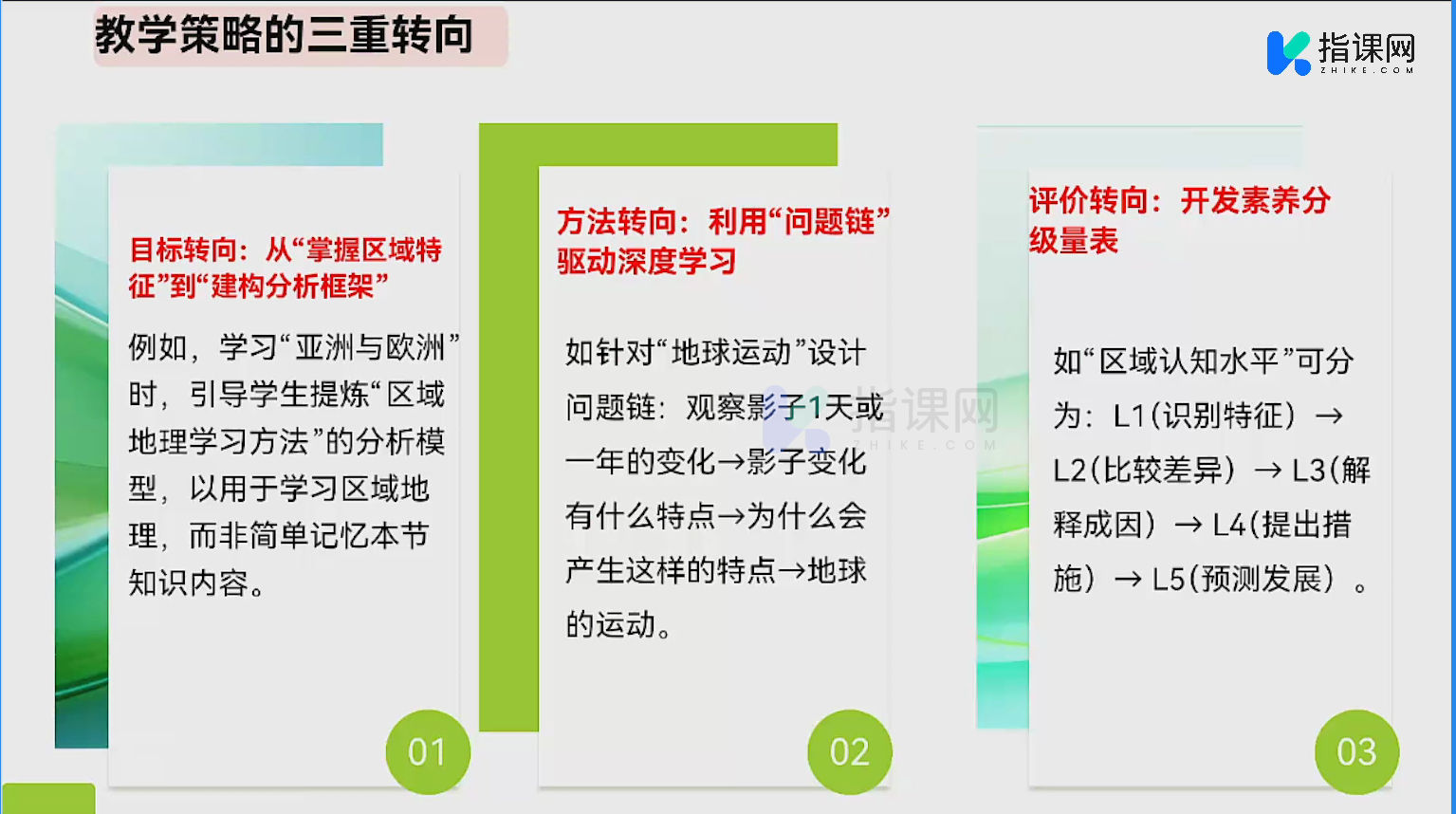 教学策略的三重转向

指课网
ZHIKE.COM

目标转向：从“掌握区域特征”到“建构分析框架”

例如，学习“亚洲与欧洲”时，引导学生提炼“区域地理学习方法”的分析模型，以用于学习区域地理，而非简单记忆本节知识内容。

01

方法转向：利用“问题链”驱动深度学习

如针对“地球运动”设计问题链：观察影子1天或一年的变化→影子变化有什么特点→为什么会产生这样的特点→地球的运动。

指课网
ZHIKE.COM

02

评价转向：开发素养分级量表

如“区域认知水平”可分为：L1（识别特征）→ L2（比较差异）→ L3（解释成因）→ L4（提出措施）→ L5（预测发展）。

03